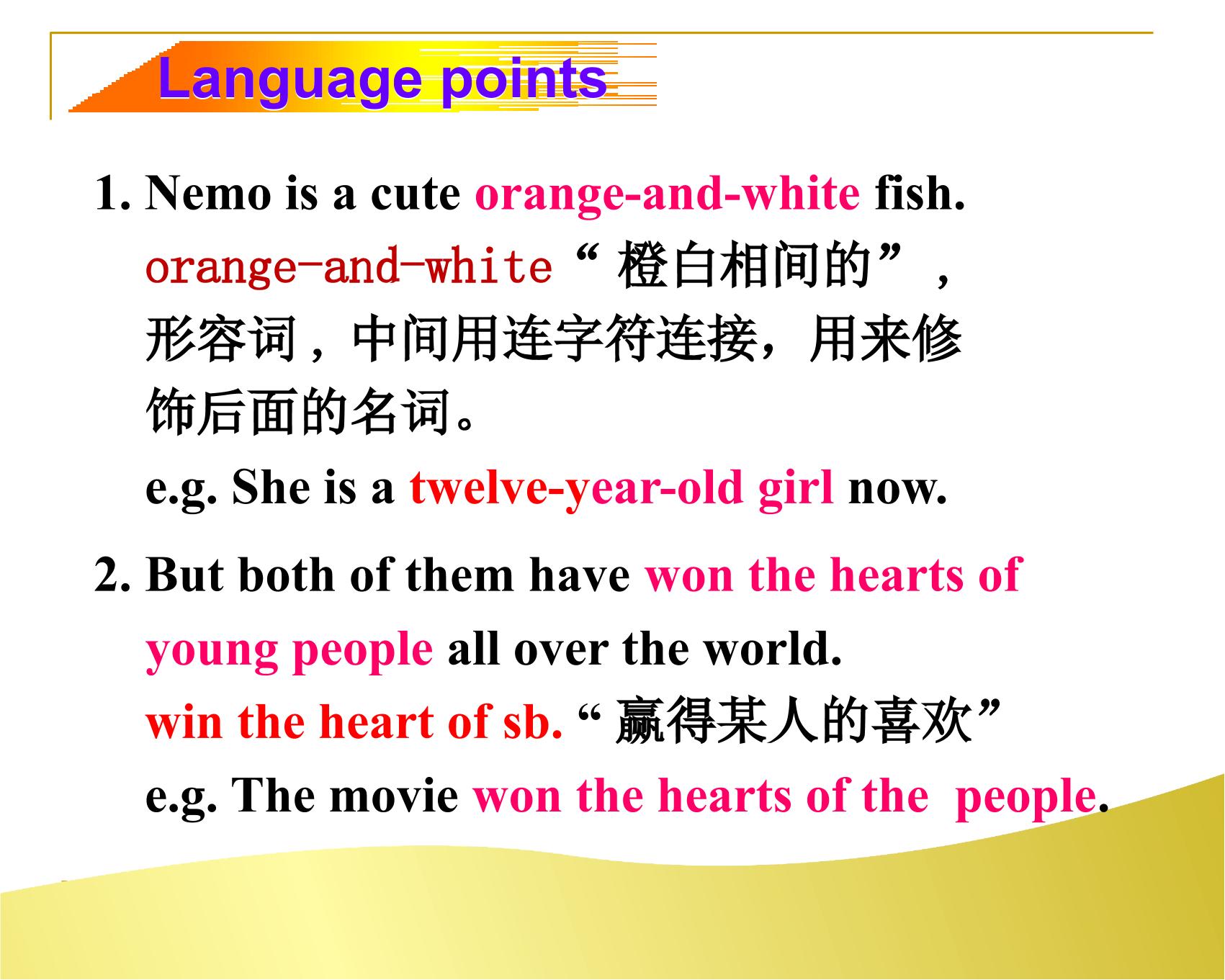 Language points

1. Nemo is a cute orange-and-white fish.

orange-and-white“橙白相间的”，形容词，中间用连字符连接，用来修饰后面的名词。

e.g. She is a twelve-year-old girl now.

2. But both of them have won the hearts of young people all over the world.

win the heart of sb.“赢得某人的喜欢”

e.g. The movie won the hearts of the people.